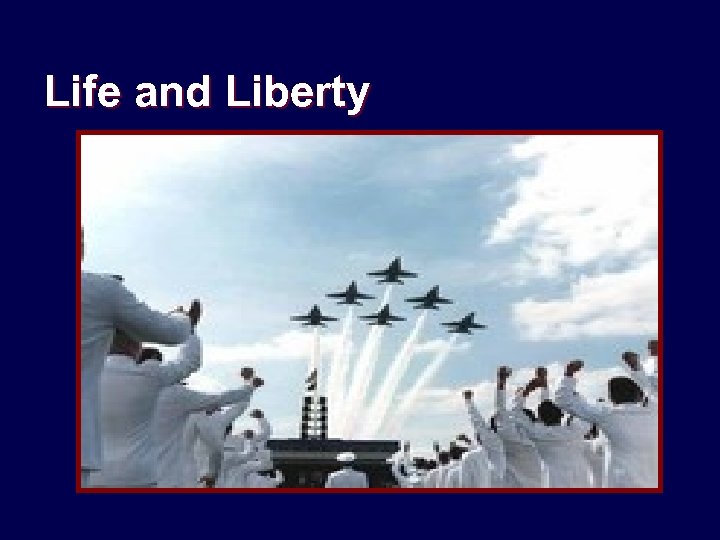 Life and Liberty